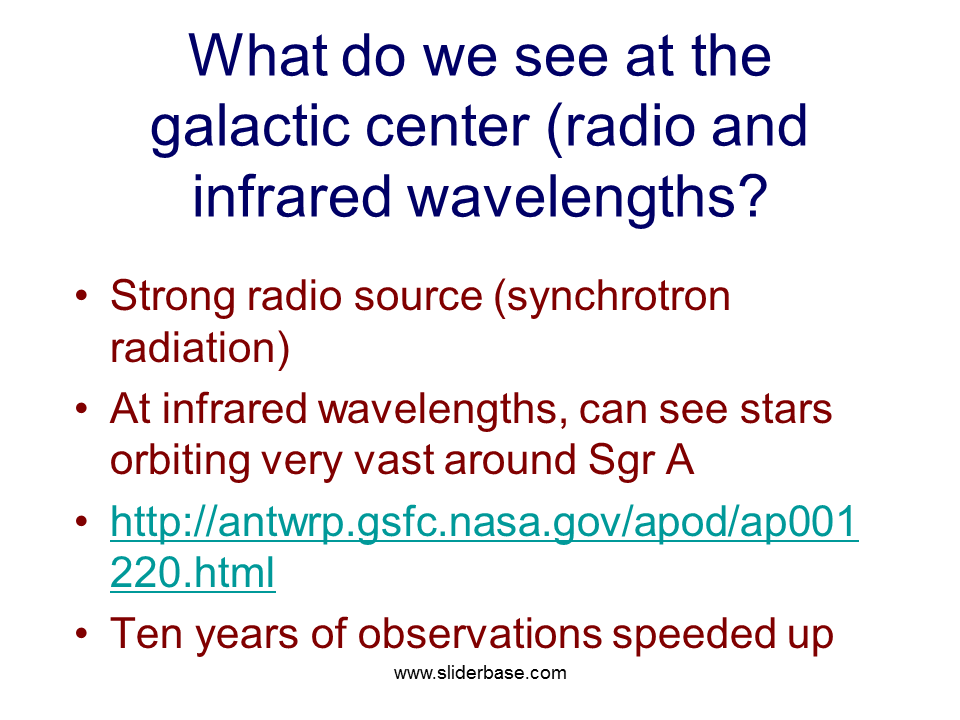 What do we see at the galactic center (radio and infrared wavelengths?

• Strong radio source (synchrotron radiation)
• At infrared wavelengths, can see stars orbiting very vast around Sgr A
• http://antwrp.gsfc.nasa.gov/apod/ap001220.html
• Ten years of observations speeded up

www.sliderbase.com